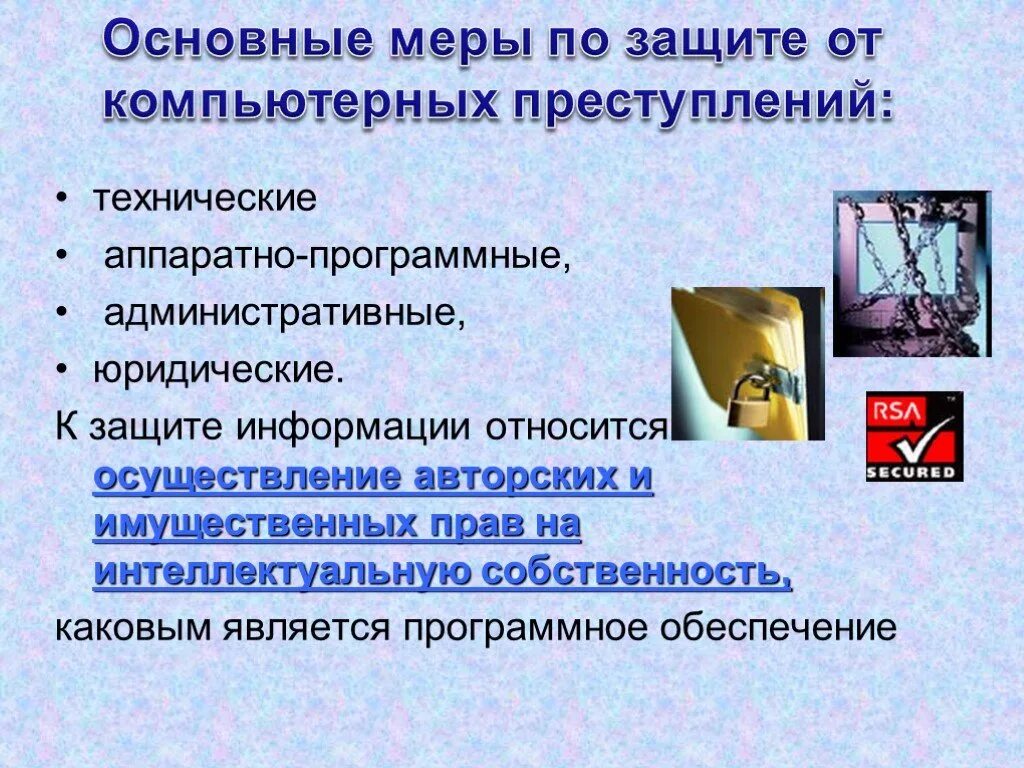 Основные меры по защите от компьютерных преступлений:

• технические
• аппаратно-программные,
• административные,
• юридические.

К защите информации относится осуществление авторских и имущественных прав на интеллектуальную собственность, каковым является программное обеспечение

RSA SECURED